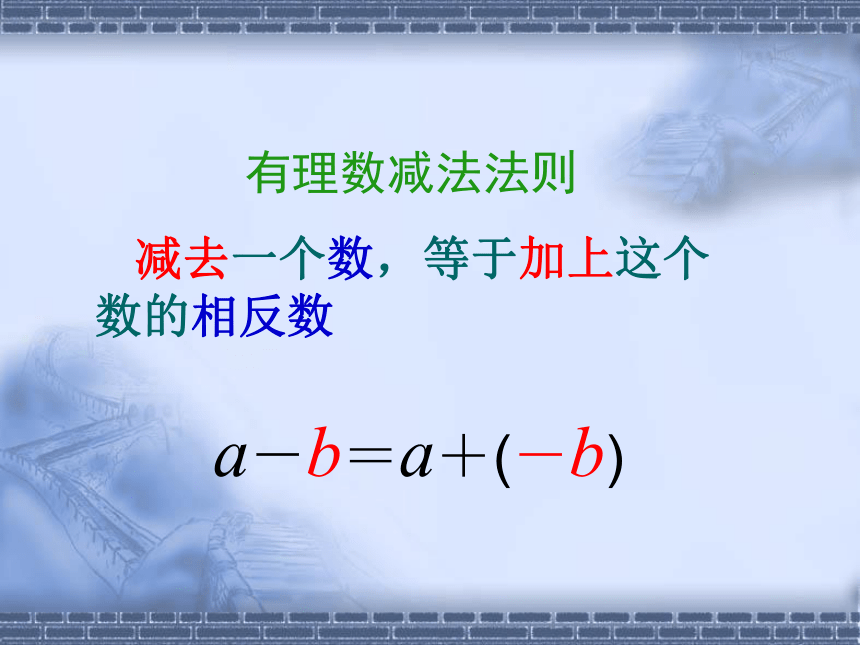 有理数减法法则

减去一个数，等于加上这个数的相反数

$a-b=a+(-b)$